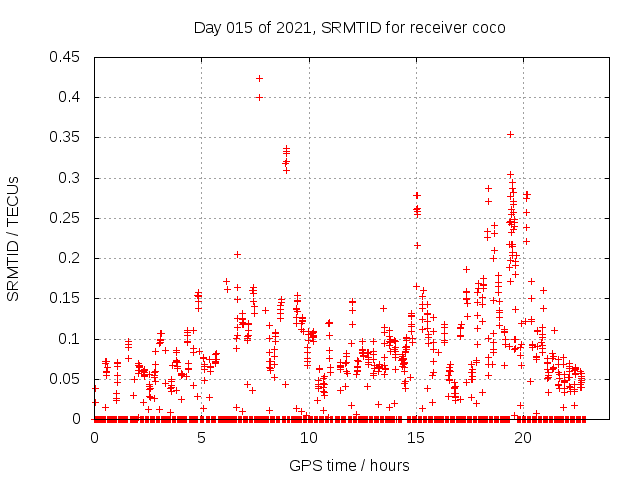 Day 015 of 2021, SRMTID for receiver coco

SRMTID / TECUs

0.45
0.4
0.35
0.3
0.25
0.2
0.15
0.1
0.05
0

0
5
10
15
20

GPS time / hours